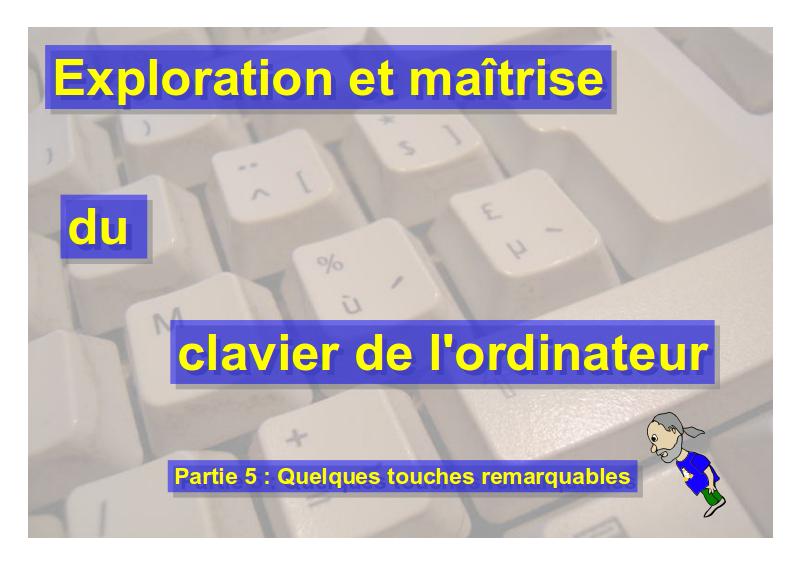 Exploration et maîtrise

du

clavier de l'ordinateur

Partie 5 : Quelques touches remarquables